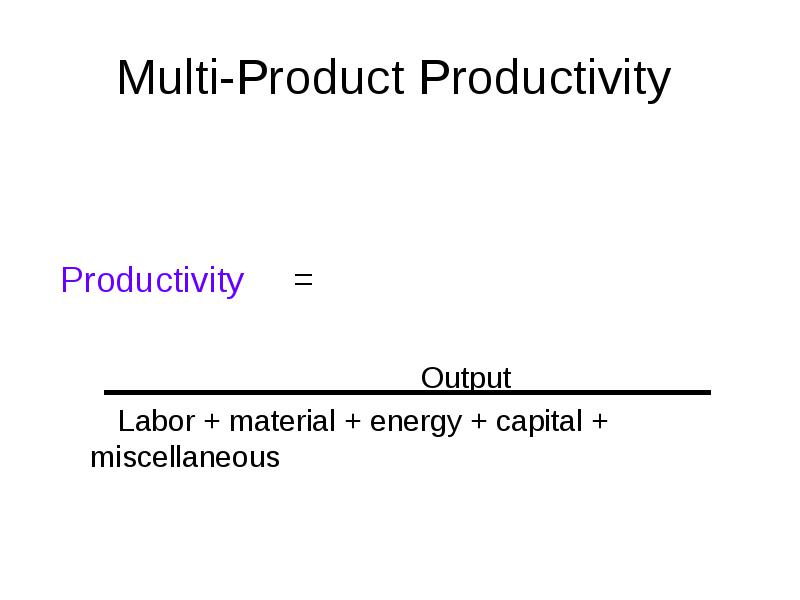 Multi-Product Productivity

Productivity =

$\frac{\text{Output}}{\text{Labor + material + energy + capital + miscellaneous}}$